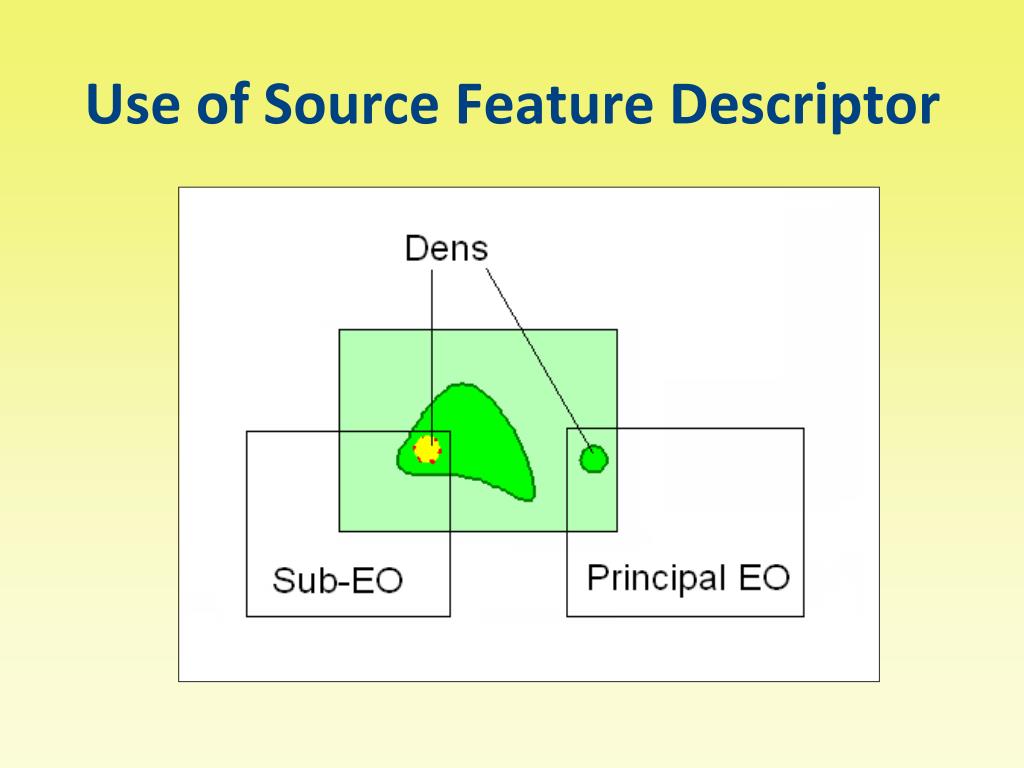 Use of Source Feature Descriptor

Dens

Sub-EO

Principal EO